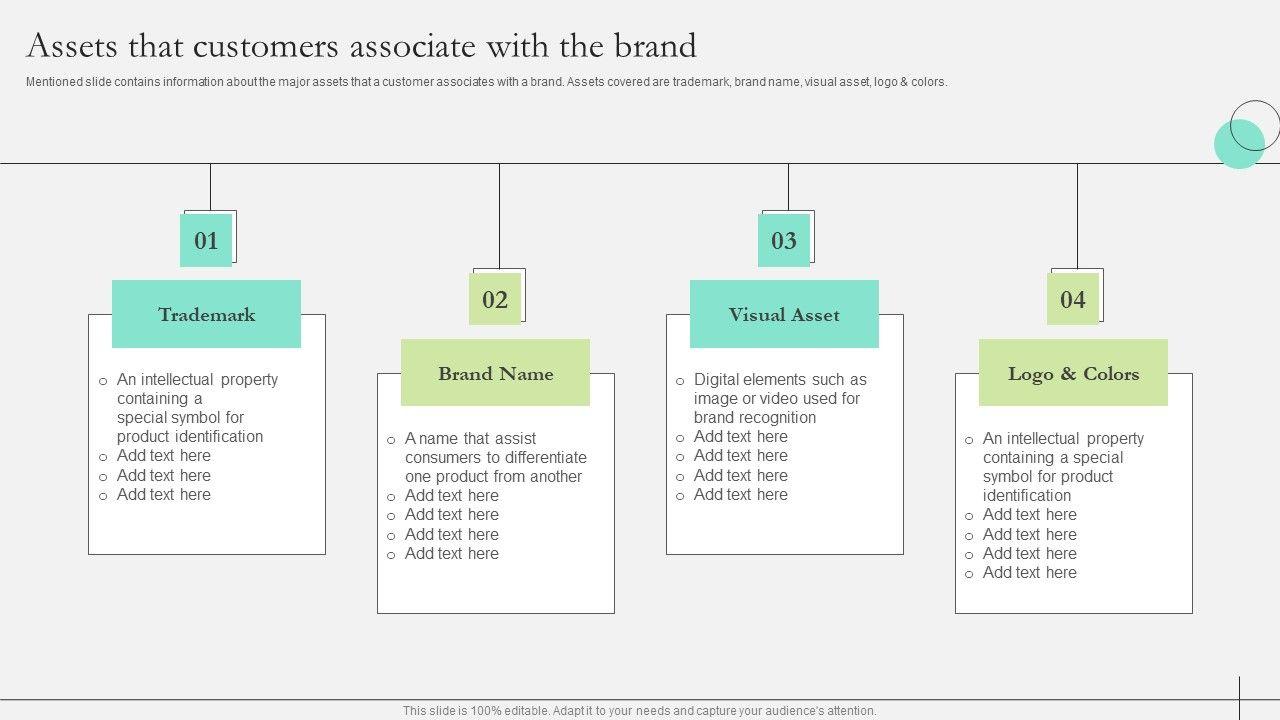 Assets that customers associate with the brand

Mentioned slide contains information about the major assets that a customer associates with a brand. Assets covered are trademark, brand name, visual asset, logo & colors.

01

Trademark

- An intellectual property containing a special symbol for product identification
- Add text here
- Add text here
- Add text here

02

Brand Name

- A name that assist consumers to differentiate one product from another
- Add text here
- Add text here
- Add text here
- Add text here

03

Visual Asset

- Digital elements such as image or video used for brand recognition
- Add text here
- Add text here
- Add text here
- Add text here

04

Logo & Colors

- An intellectual property containing a special symbol for product identification
- Add text here
- Add text here
- Add text here
- Add text here

This slide is 100% editable. Adapt it to your needs and capture your audience's attention.